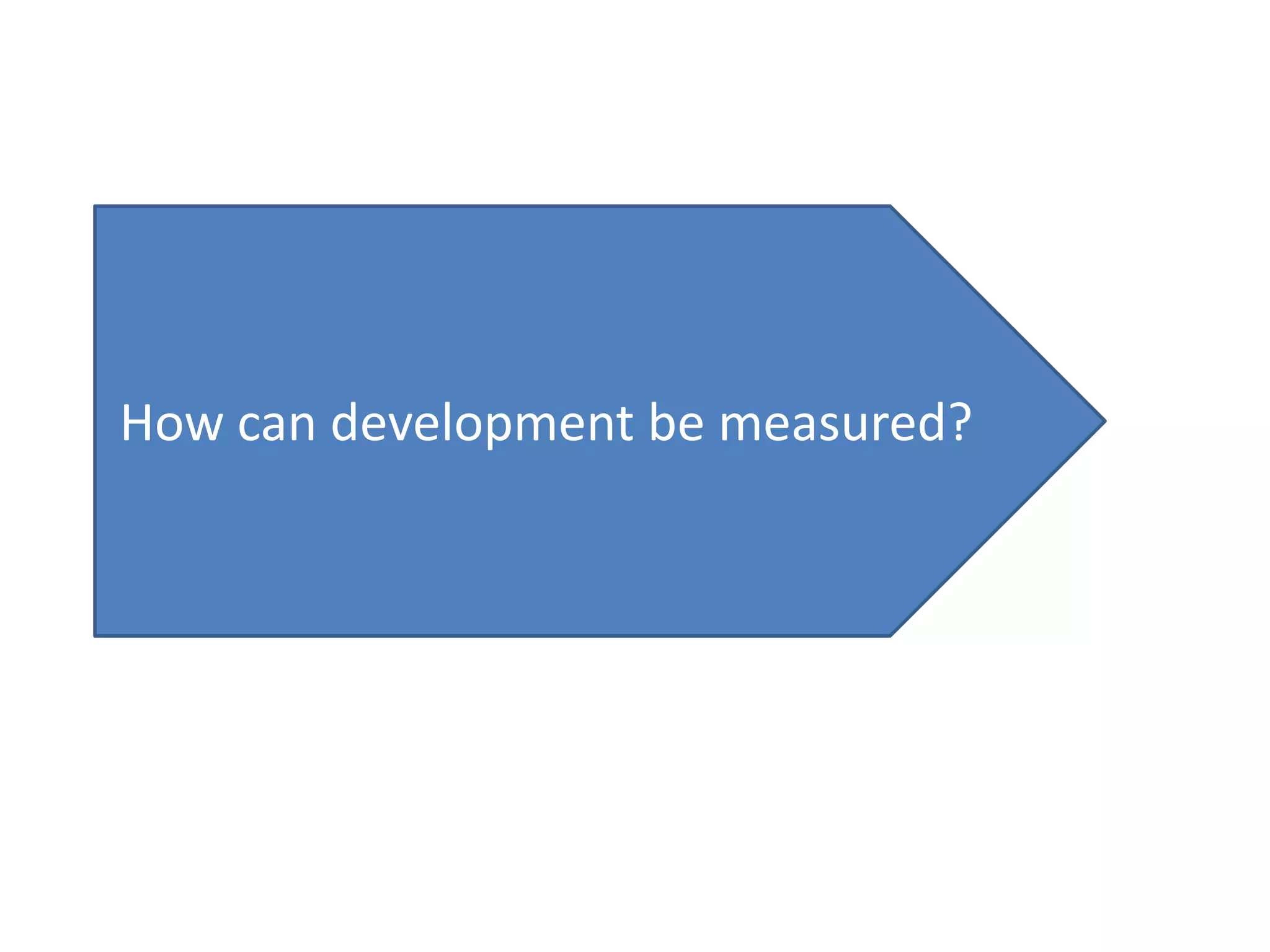 How can development be measured?